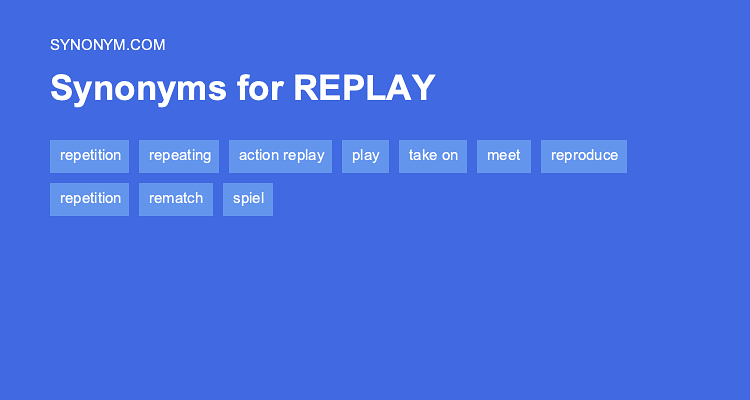 SYNONYM.COM

Synonyms for REPLAY

repetition repeating action replay play take on meet reproduce repetition rematch spiel